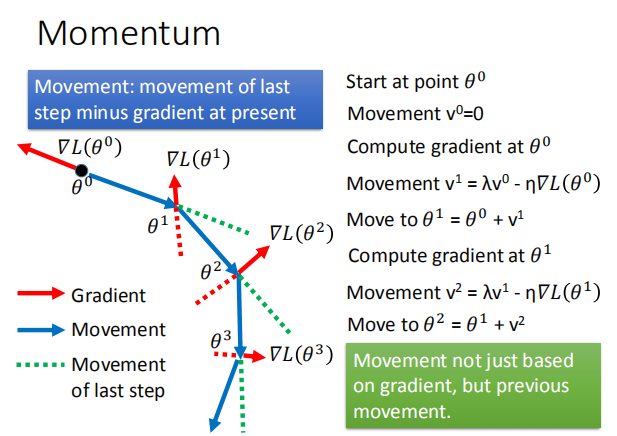 Momentum

Movement: movement of last step minus gradient at present

$\nabla L(\theta^0)$

$\theta^0$

$\nabla L(\theta^1)$

$\theta^1$

$\nabla L(\theta^2)$

$\theta^2$

$\theta^3$

$\nabla L(\theta^3)$

Gradient

Movement

Movement of last step

Start at point $\theta^0$

Movement $v^0=0$

Compute gradient at $\theta^0$

Movement $v^1 = \lambda v^0 - \eta\nabla L(\theta^0)$

Move to $\theta^1 = \theta^0 + v^1$

Compute gradient at $\theta^1$

Movement $v^2 = \lambda v^1 - \eta\nabla L(\theta^1)$

Move to $\theta^2 = \theta^1 + v^2$

Movement not just based on gradient, but previous movement.